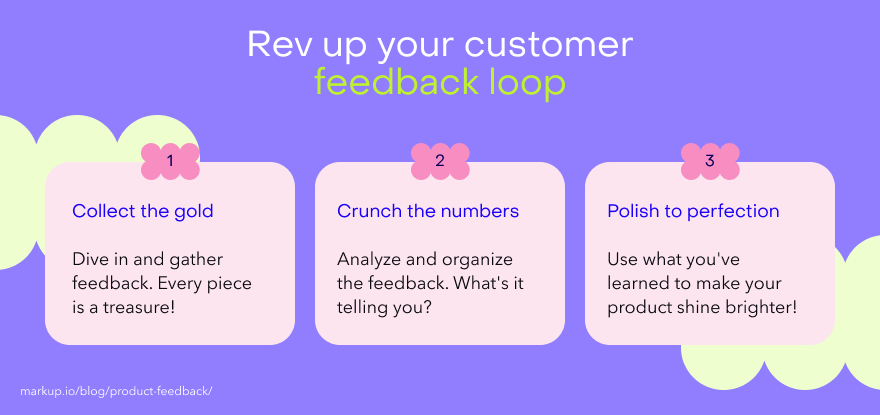 Rev up your customer
feedback loop

1

Collect the gold

Dive in and gather feedback. Every piece is a treasure!

2

Crunch the numbers

Analyze and organize the feedback. What's it telling you?

3

Polish to perfection

Use what you've learned to make your product shine brighter!

markup.io/blog/product-feedback/